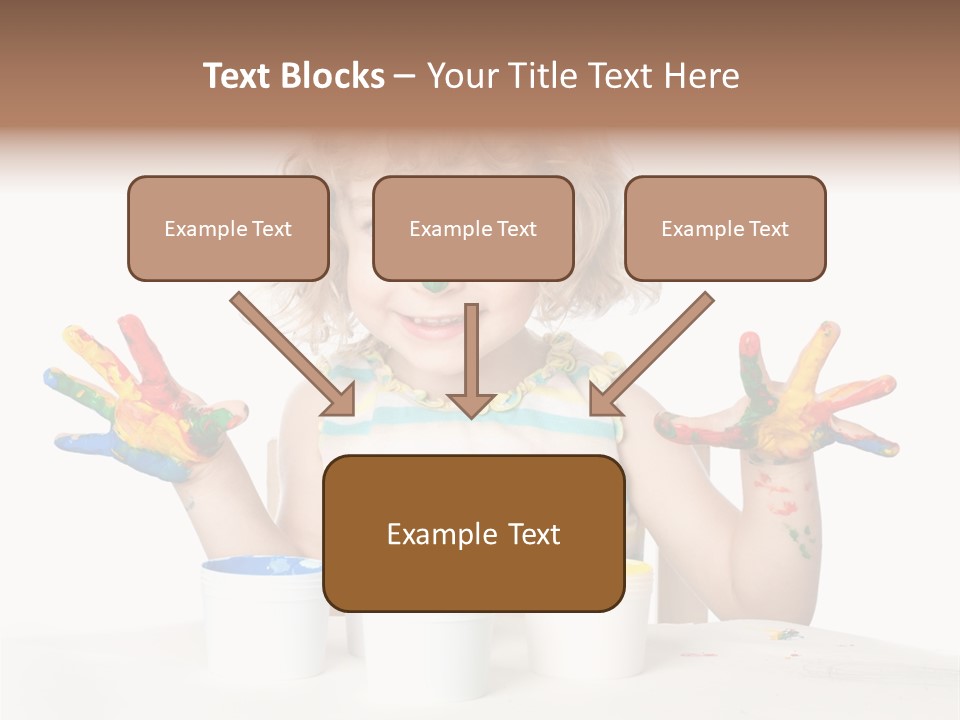 Text Blocks – Your Title Text Here

Example Text

Example Text

Example Text

Example Text